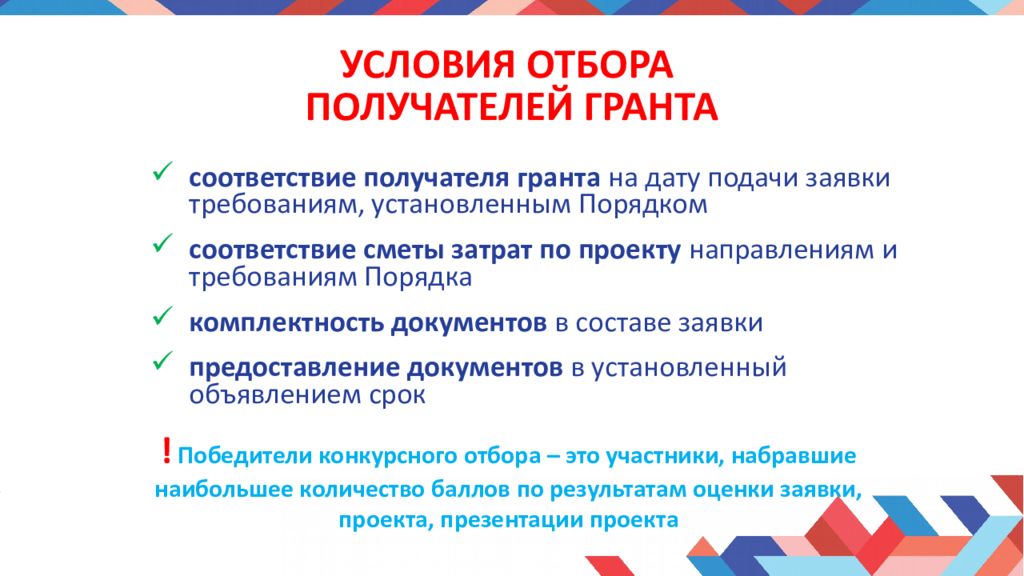 УСЛОВИЯ ОТБОРА ПОЛУЧАТЕЛЕЙ ГРАНТА

✓ соответствие получателя гранта на дату подачи заявки требованиям, установленным Порядком

✓ соответствие сметы затрат по проекту направлениям и требованиям Порядка

✓ комплектность документов в составе заявки

✓ предоставление документов в установленный объявлением срок

! Победители конкурсного отбора – это участники, набравшие наибольшее количество баллов по результатам оценки заявки, проекта, презентации проекта